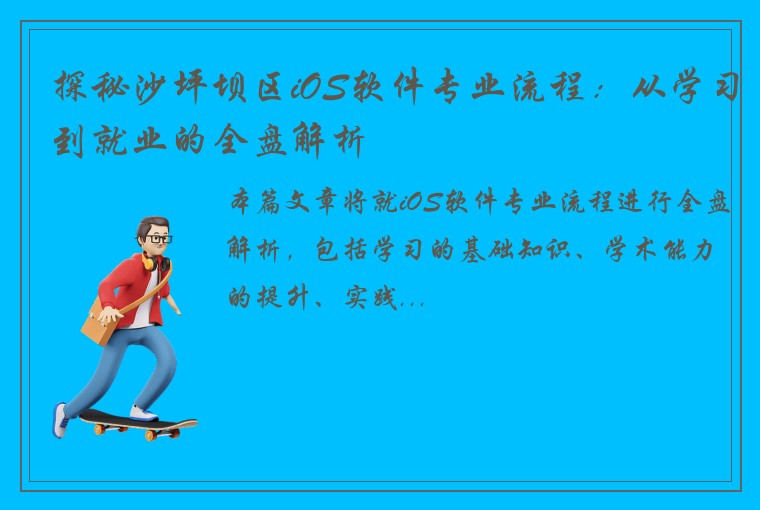 探秘沙坪坝区iOS软件专业流程：从学习到就业的全盘解析

本篇文章将就iOS软件专业流程进行全盘解析，包括学习的基础知识、学术能力的提升、实践...